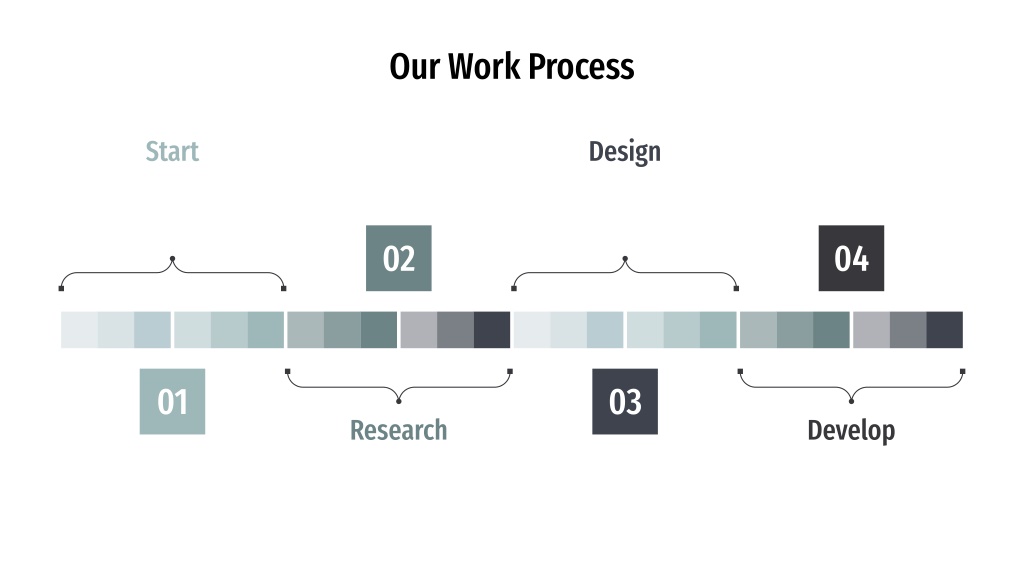 Our Work Process

Start

Design

02

04

01

Research

03

Develop